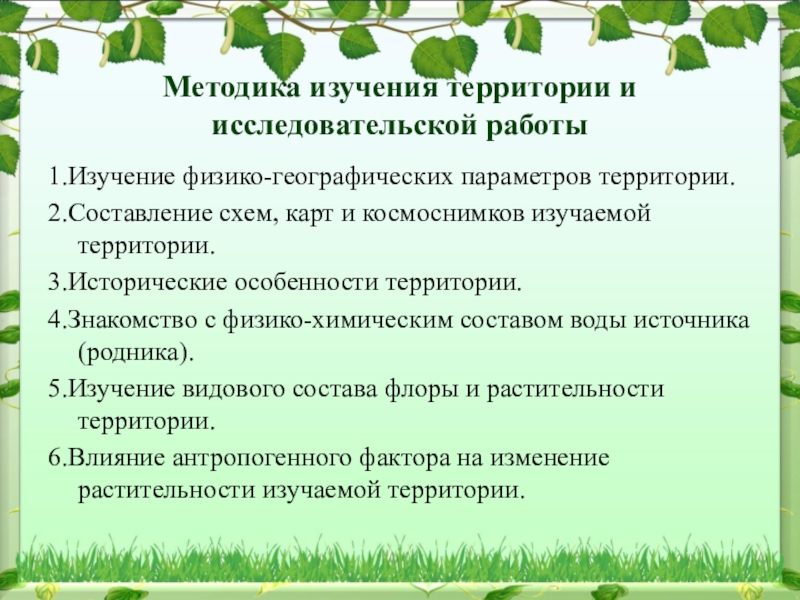 Методика изучения территории и исследовательской работы

1.Изучение физико-географических параметров территории.

2.Составление схем, карт и космоснимков изучаемой территории.

3.Исторические особенности территории.

4.Знакомство с физико-химическим составом воды источника (родника).

5.Изучение видового состава флоры и растительности территории.

6.Влияние антропогенного фактора на изменение растительности изучаемой территории.